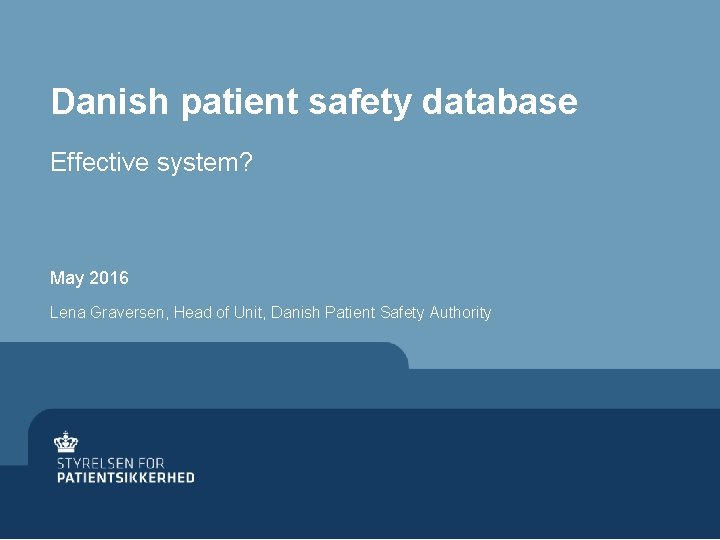 Danish patient safety database

Effective system?

May 2016

Lena Graversen, Head of Unit, Danish Patient Safety Authority

STYRELSEN FOR
PATIENTSIKKERHED